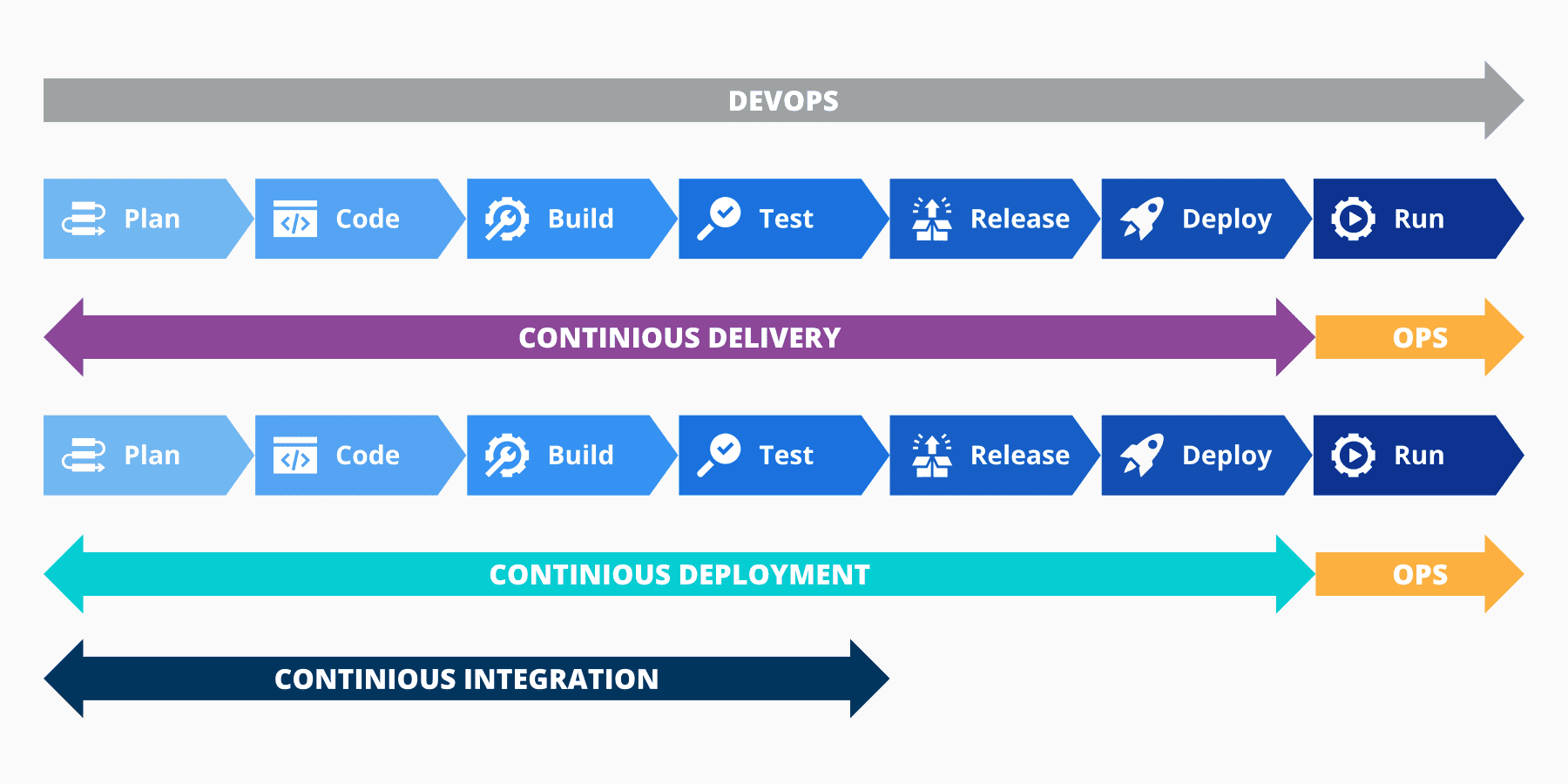 DEVOPS

Plan Code Build Test Release Deploy Run

CONTINIOUS DELIVERY OPS

Plan Code Build Test Release Deploy Run

CONTINIOUS DEPLOYMENT OPS

CONTINIOUS INTEGRATION